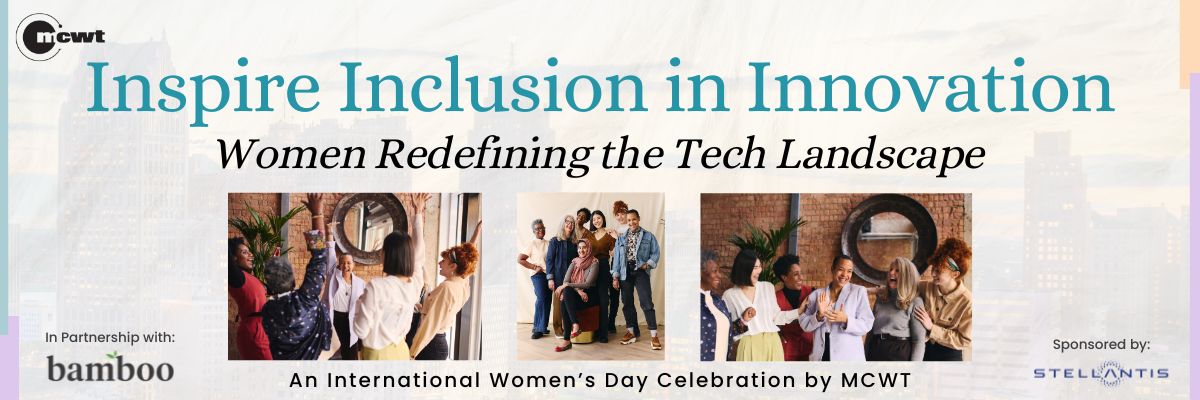 mcwt

Inspire Inclusion in Innovation

Women Redefining the Tech Landscape

In Partnership with:

bamboo

An International Women's Day Celebration by MCWT

Sponsored by:

STELLANTIS